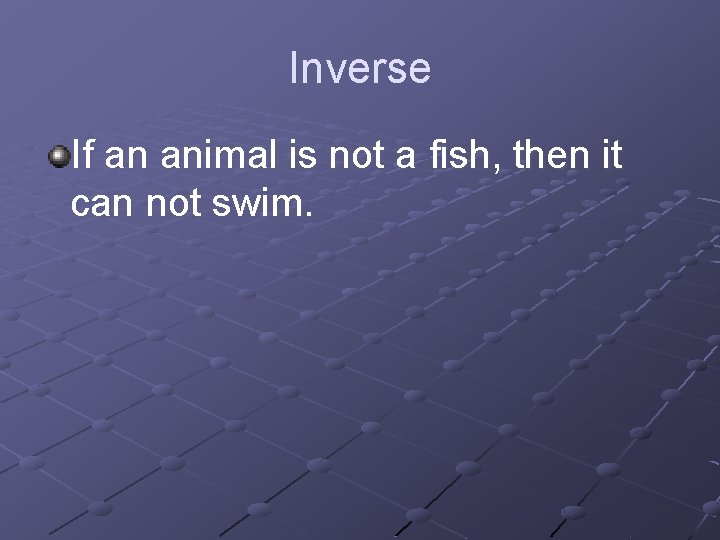 Inverse

If an animal is not a fish, then it can not swim.